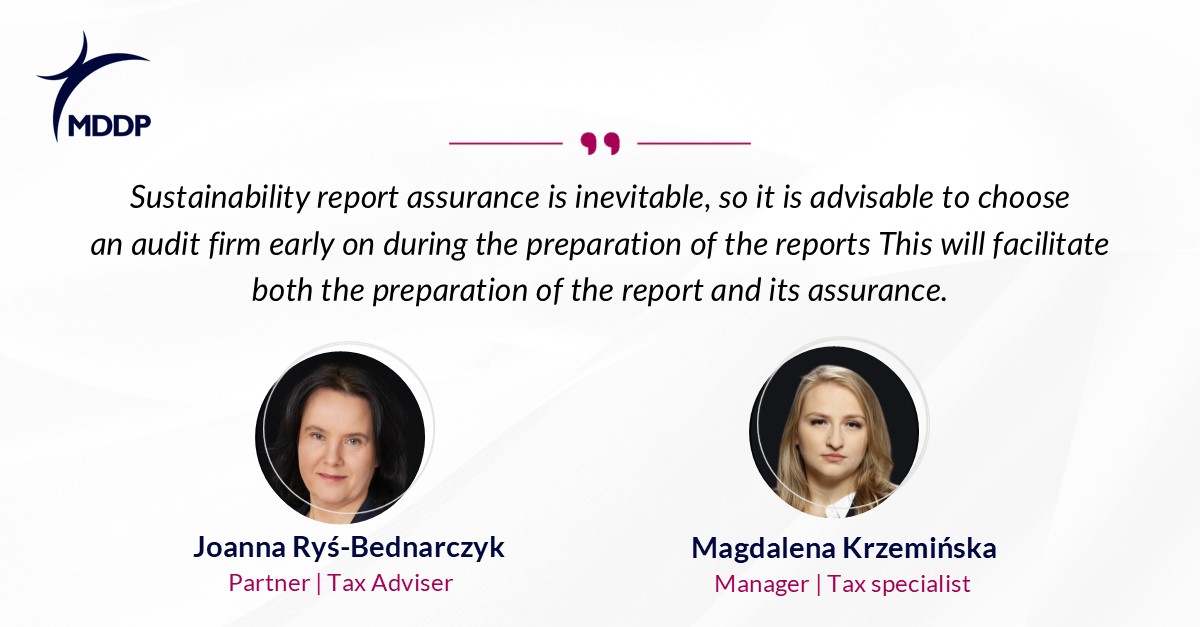 MDDP

Sustainability report assurance is inevitable, so it is advisable to choose an audit firm early on during the preparation of the reports This will facilitate both the preparation of the report and its assurance.

Joanna Ryś-Bednarczyk
Partner | Tax Adviser

Magdalena Krzemińska
Manager | Tax specialist